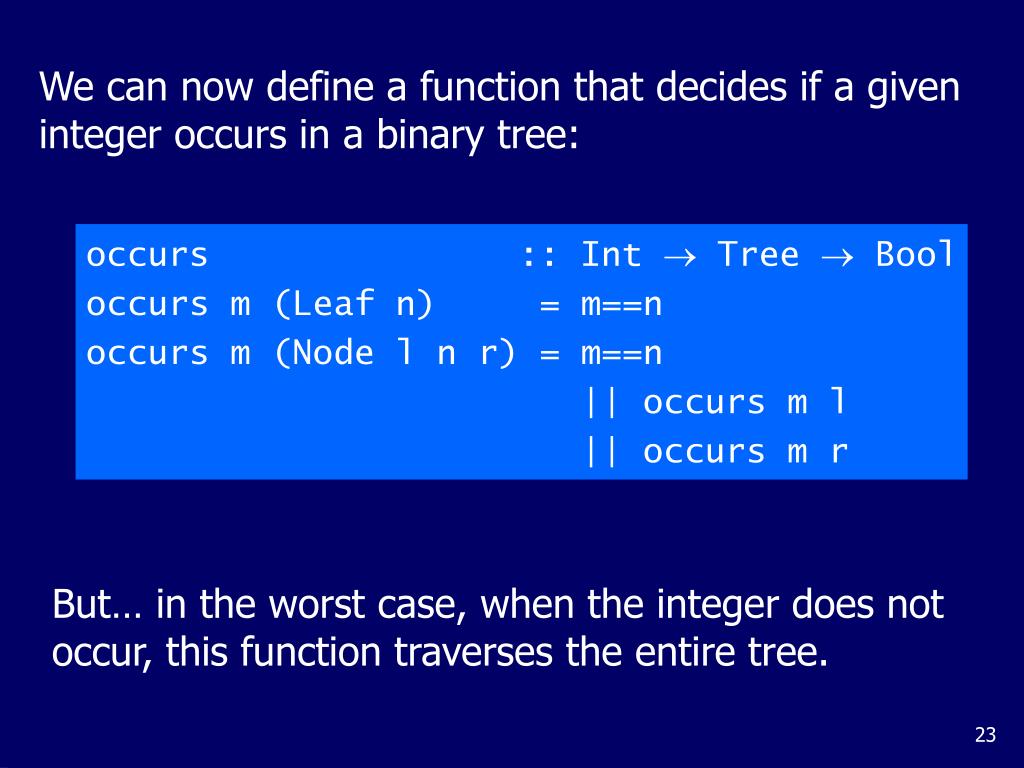 We can now define a function that decides if a given integer occurs in a binary tree:

occurs :: Int → Tree → Bool
occurs m (Leaf n) = m==n
occurs m (Node l n r) = m==n
|| occurs m l
|| occurs m r

But… in the worst case, when the integer does not occur, this function traverses the entire tree.

23